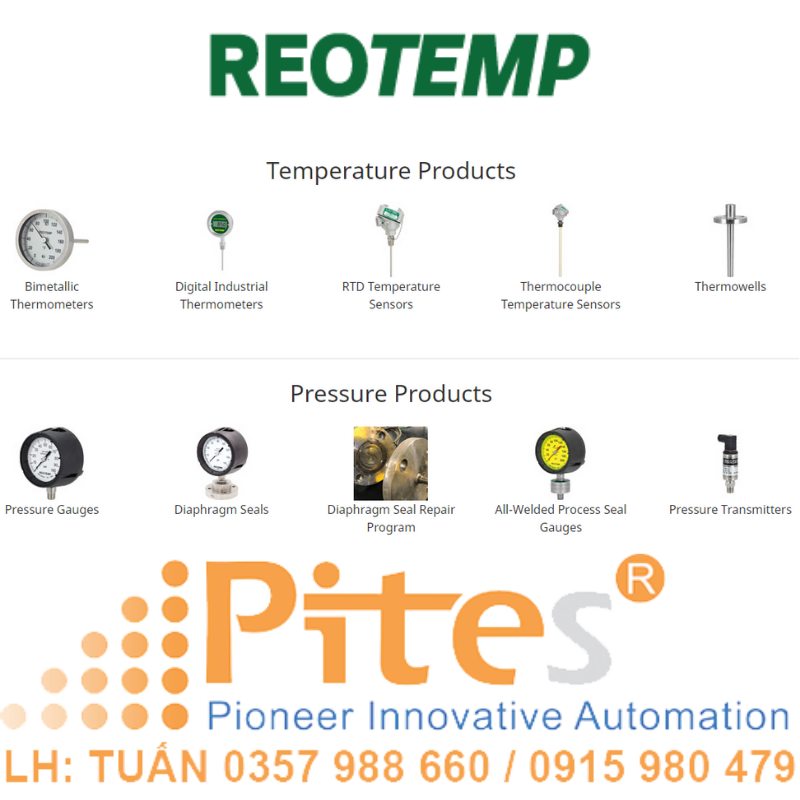 REOTEMP

Temperature Products

Bimetallic Thermometers

Digital Industrial Thermometers

RTD Temperature Sensors

Thermocouple Temperature Sensors

Thermowells

Pressure Products

Pressure Gauges

Diaphragm Seals

Diaphragm Seal Repair Program

All-Welded Process Seal Gauges

Pressure Transmitters

Pites R

Pioneer Innovative Automation

LH: TUẤN 0357 988 660 / 0915 980 479